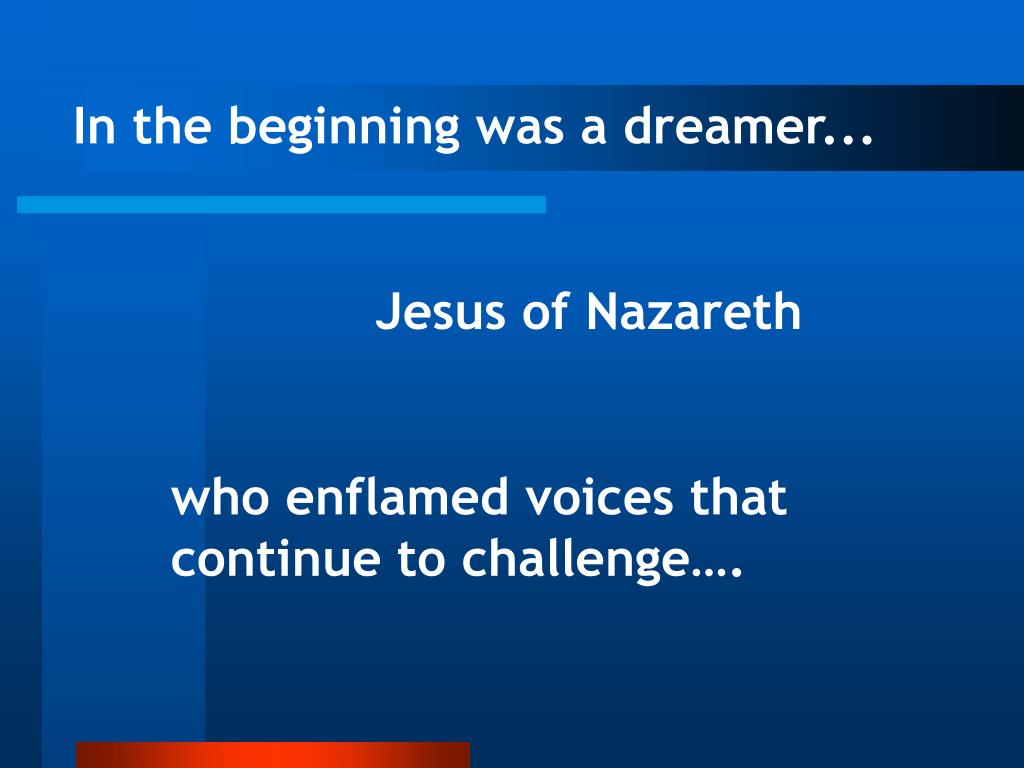 In the beginning was a dreamer...

Jesus of Nazareth

who enflamed voices that continue to challenge….